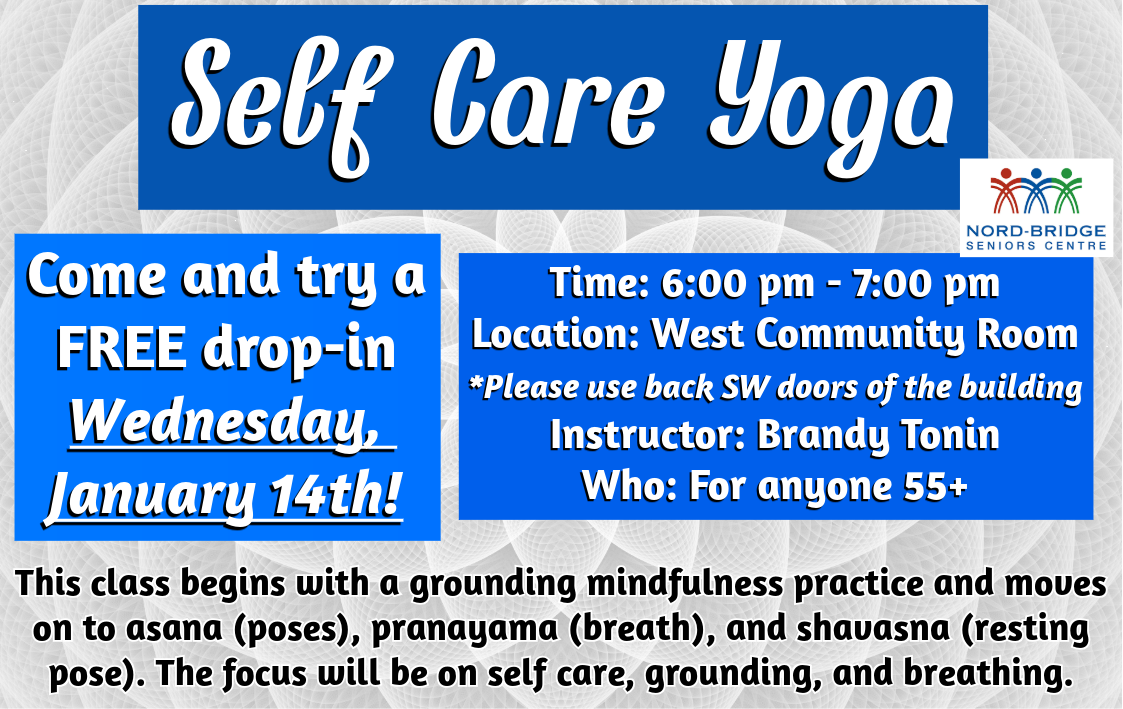 Self Care Yoga

NORD-BRIDGE
SENIORS CENTRE

Come and try a FREE drop-in Wednesday, January 14th!

Time: 6:00 pm - 7:00 pm
Location: West Community Room
*Please use back SW doors of the building
Instructor: Brandy Tonin
Who: For anyone 55+

This class begins with a grounding mindfulness practice and moves on to asana (poses), pranayama (breath), and shavasna (resting pose). The focus will be on self care, grounding, and breathing.